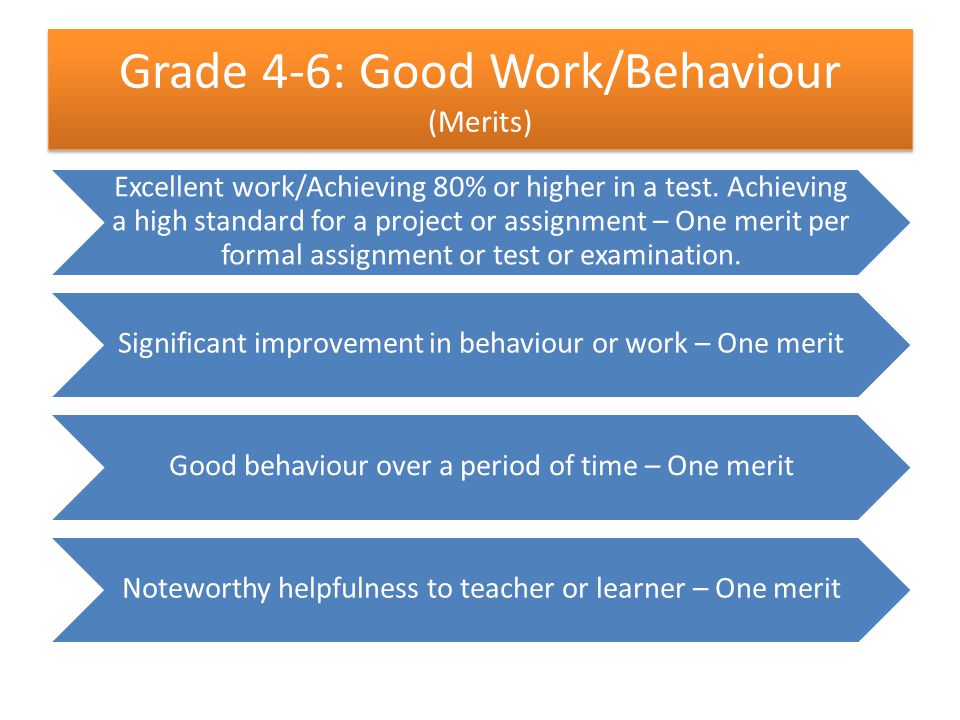 Grade 4-6: Good Work/Behaviour
(Merits)

Excellent work/Achieving 80% or higher in a test. Achieving a high standard for a project or assignment – One merit per formal assignment or test or examination.

Significant improvement in behaviour or work – One merit

Good behaviour over a period of time – One merit

Noteworthy helpfulness to teacher or learner – One merit